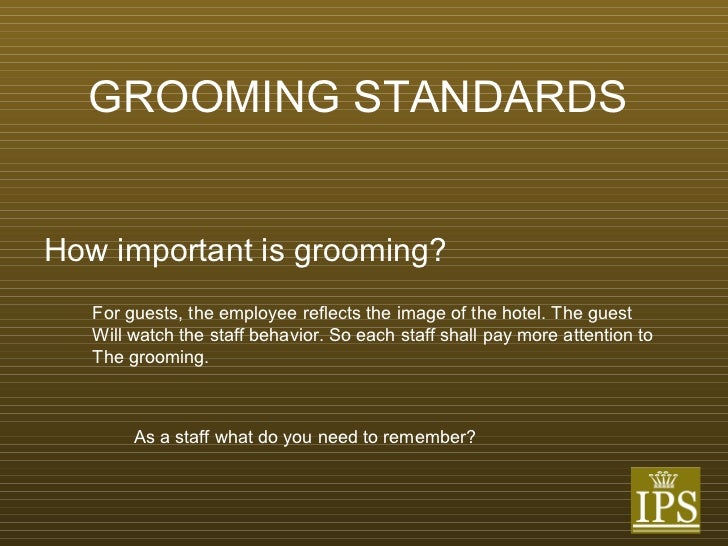 GROOMING STANDARDS

How important is grooming?

For guests, the employee reflects the image of the hotel. The guest Will watch the staff behavior. So each staff shall pay more attention to The grooming.

As a staff what do you need to remember?

IPS